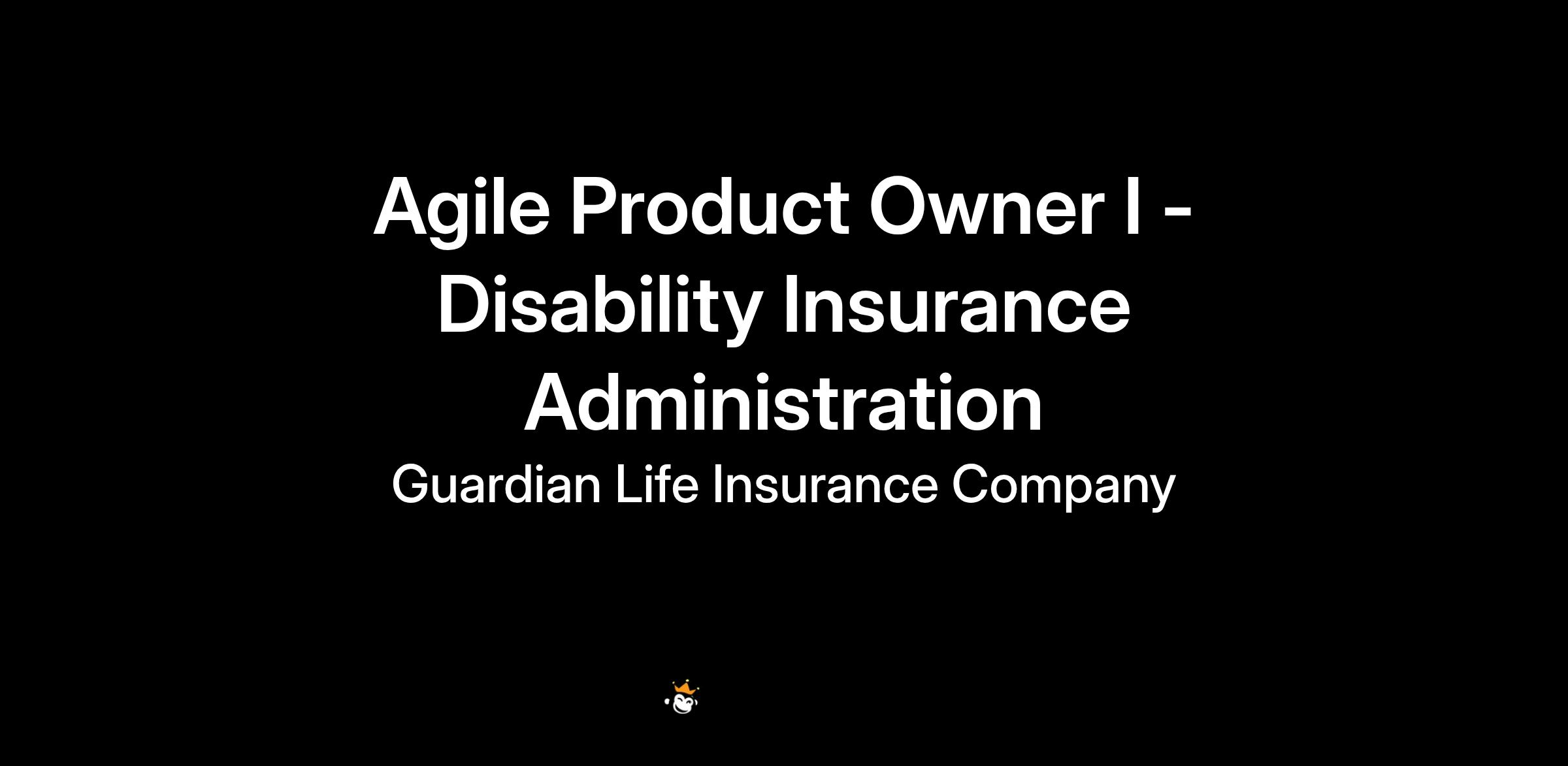 Agile Product Owner I - Disability Insurance Administration

Guardian Life Insurance Company